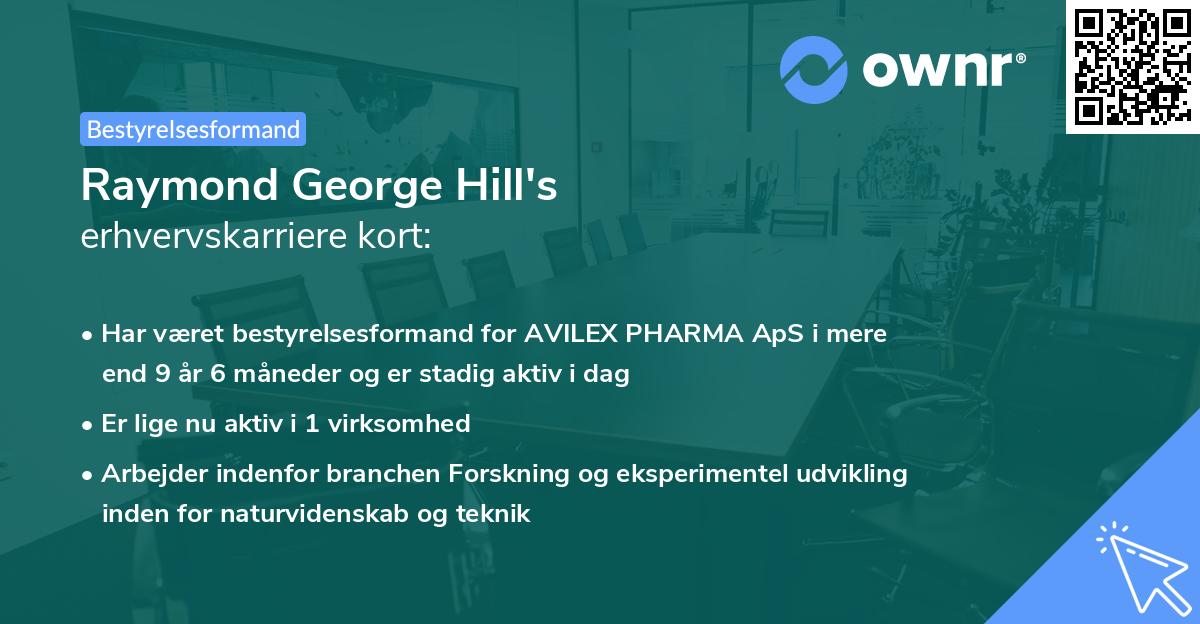 ownr®

Bestyrelsesformand

Raymond George Hill's
erhvervskarriere kort:

• Har været bestyrelsesformand for AVILEX PHARMA ApS i mere end 9 år 6 måneder og er stadig aktiv i dag

• Er lige nu aktiv i 1 virksomhed

• Arbejder indenfor branchen Forskning og eksperimentel udvikling inden for naturvidenskab og teknik